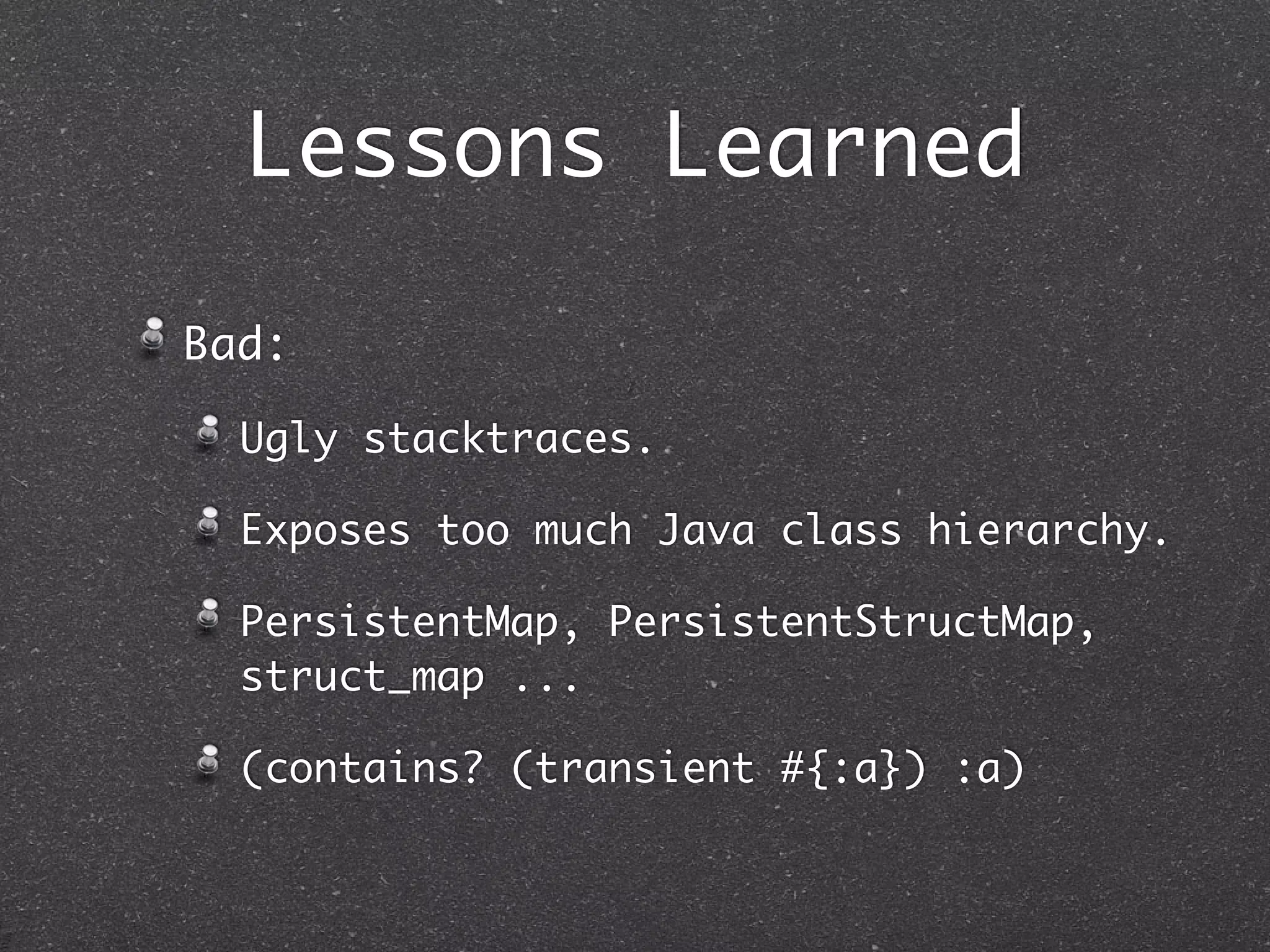 Lessons Learned

Bad:

Ugly stacktraces.

Exposes too much Java class hierarchy.

PersistentMap, PersistentStructMap, struct_map ...

(contains? (transient #{:a}) :a)